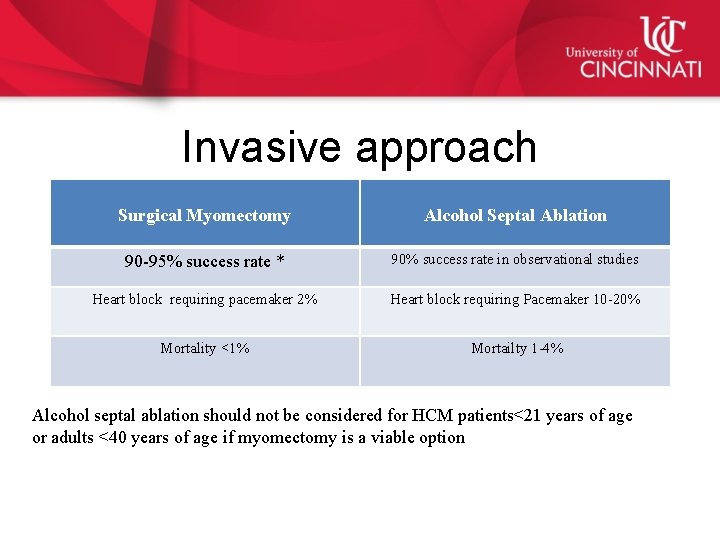 UC
University of
CINCINNATI

Invasive approach

| Surgical Myomectomy | Alcohol Septal Ablation |
|---|---|
| 90-95% success rate * | 90% success rate in observational studies |
| Heart block requiring pacemaker 2% | Heart block requiring Pacemaker 10-20% |
| Mortality <1% | Mortailty 1-4% |

Alcohol septal ablation should not be considered for HCM patients<21 years of age or adults <40 years of age if myomectomy is a viable option